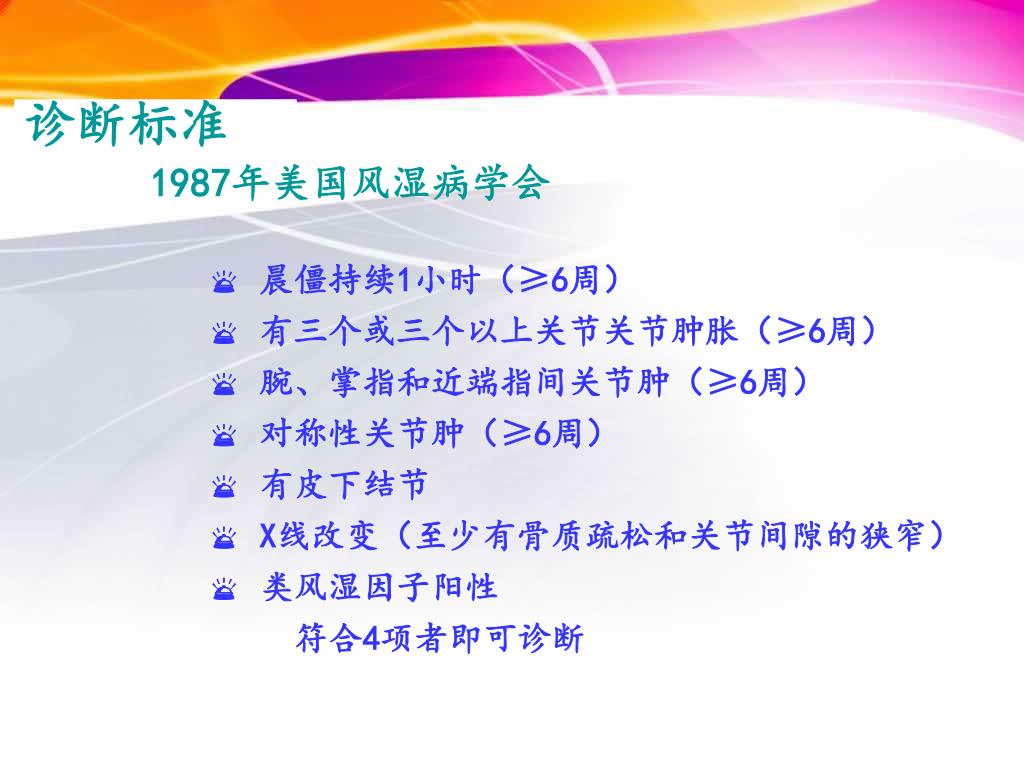 诊断标准

1987年美国风湿病学会

晨僵持续1小时（≥6周）
有三个或三个以上关节关节肿胀（≥6周）
腕、掌指和近端指间关节肿（≥6周）
对称性关节肿（≥6周）
有皮下结节
X线改变（至少有骨质疏松和关节间隙的狭窄）
类风湿因子阳性

符合4项者即可诊断